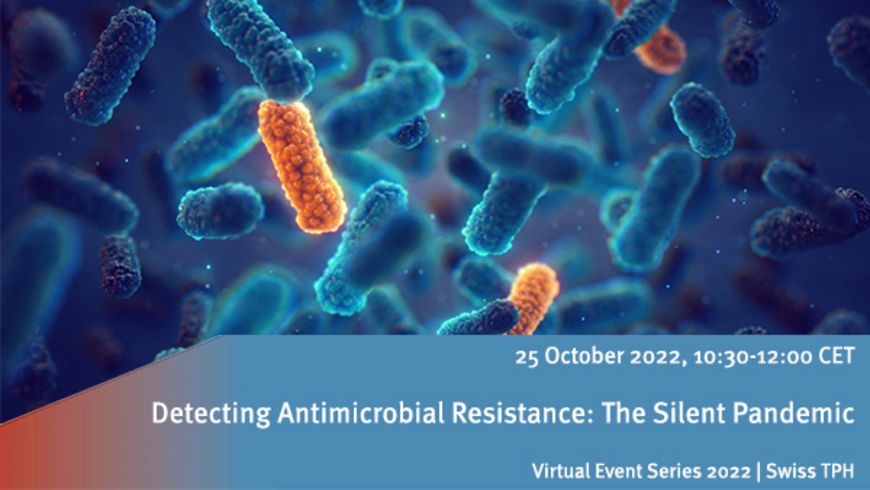 25 October 2022, 10:30-12:00 CET

Detecting Antimicrobial Resistance: The Silent Pandemic

Virtual Event Series 2022 | Swiss TPH